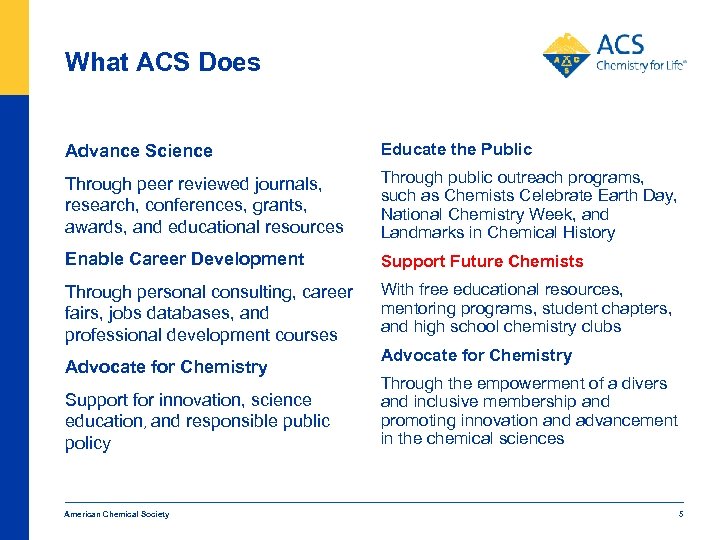 What ACS Does

ACS
Chemistry for Life®

Advance Science

Through peer reviewed journals, research, conferences, grants, awards, and educational resources

Enable Career Development

Through personal consulting, career fairs, jobs databases, and professional development courses

Advocate for Chemistry

Support for innovation, science education, and responsible public policy

Educate the Public

Through public outreach programs, such as Chemists Celebrate Earth Day, National Chemistry Week, and Landmarks in Chemical History

Support Future Chemists

With free educational resources, mentoring programs, student chapters, and high school chemistry clubs

Advocate for Chemistry

Through the empowerment of a divers and inclusive membership and promoting innovation and advancement in the chemical sciences

American Chemical Society

5